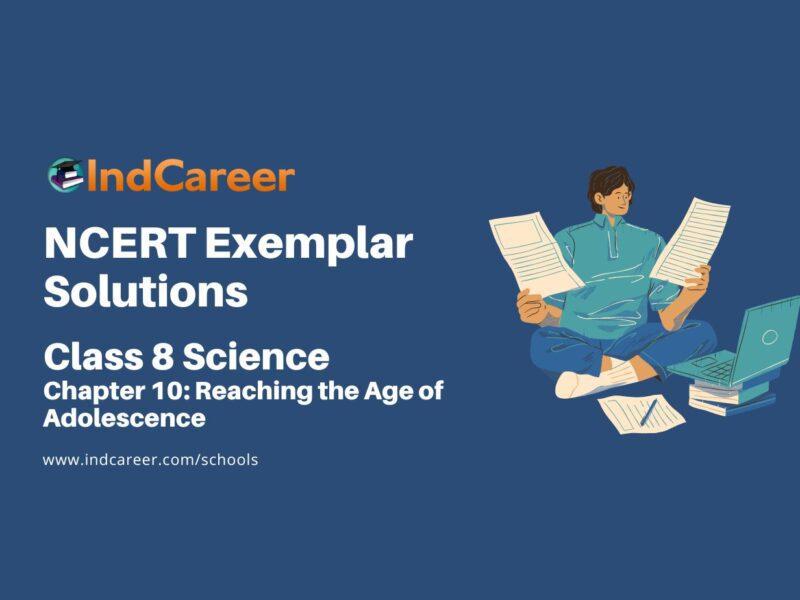 IndCareer

NCERT Exemplar Solutions

Class 8 Science

Chapter 10: Reaching the Age of Adolescence

www.indcareer.com/schools